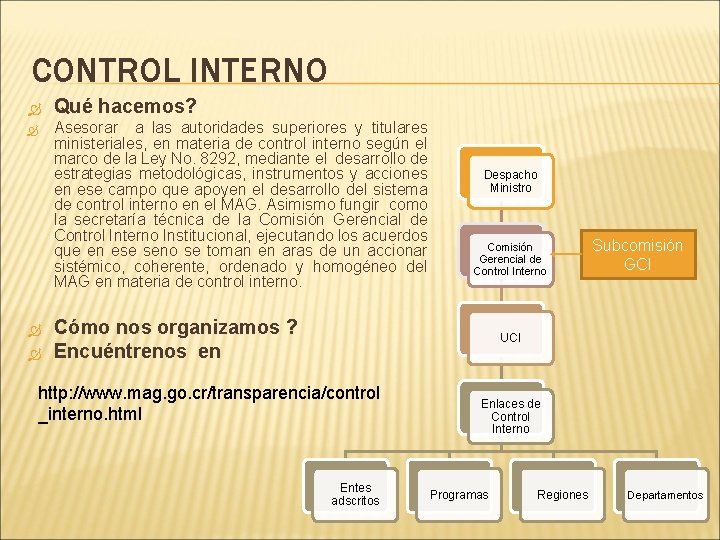 CONTROL INTERNO

Qué hacemos?

Asesorar a las autoridades superiores y titulares ministeriales, en materia de control interno según el marco de la Ley No. 8292, mediante el desarrollo de estrategias metodológicas, instrumentos y acciones en ese campo que apoyen el desarrollo del sistema de control interno en el MAG. Asimismo fungir como la secretaría técnica de la Comisión Gerencial de Control Interno Institucional, ejecutando los acuerdos que en ese seno se toman en aras de un accionar sistémico, coherente, ordenado y homogéneo del MAG en materia de control interno.

Cómo nos organizamos ?

Encuéntrenos en

http://www.mag.go.cr/transparencia/control_interno.html

Despacho Ministro

Comisión Gerencial de Control Interno

Subcomisión GCI

UCI

Enlaces de Control Interno

Entes adscritos

Programas

Regiones

Departamentos